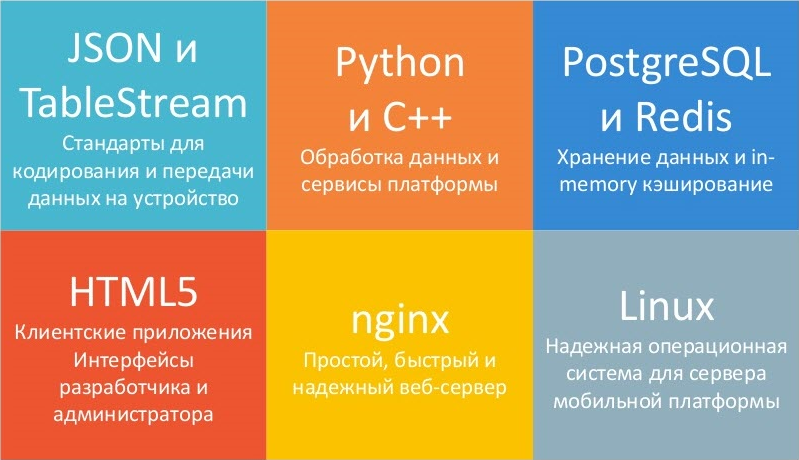 JSON и TableStream
Стандарты для кодирования и передачи данных на устройство

Python и C++
Обработка данных и сервисы платформы

PostgreSQL и Redis
Хранение данных и in-memory кэширование

HTML5
Клиентские приложения
Интерфейсы разработчика и администратора

nginx
Простой, быстрый и надежный веб-сервер

Linux
Надежная операционная система для сервера мобильной платформы